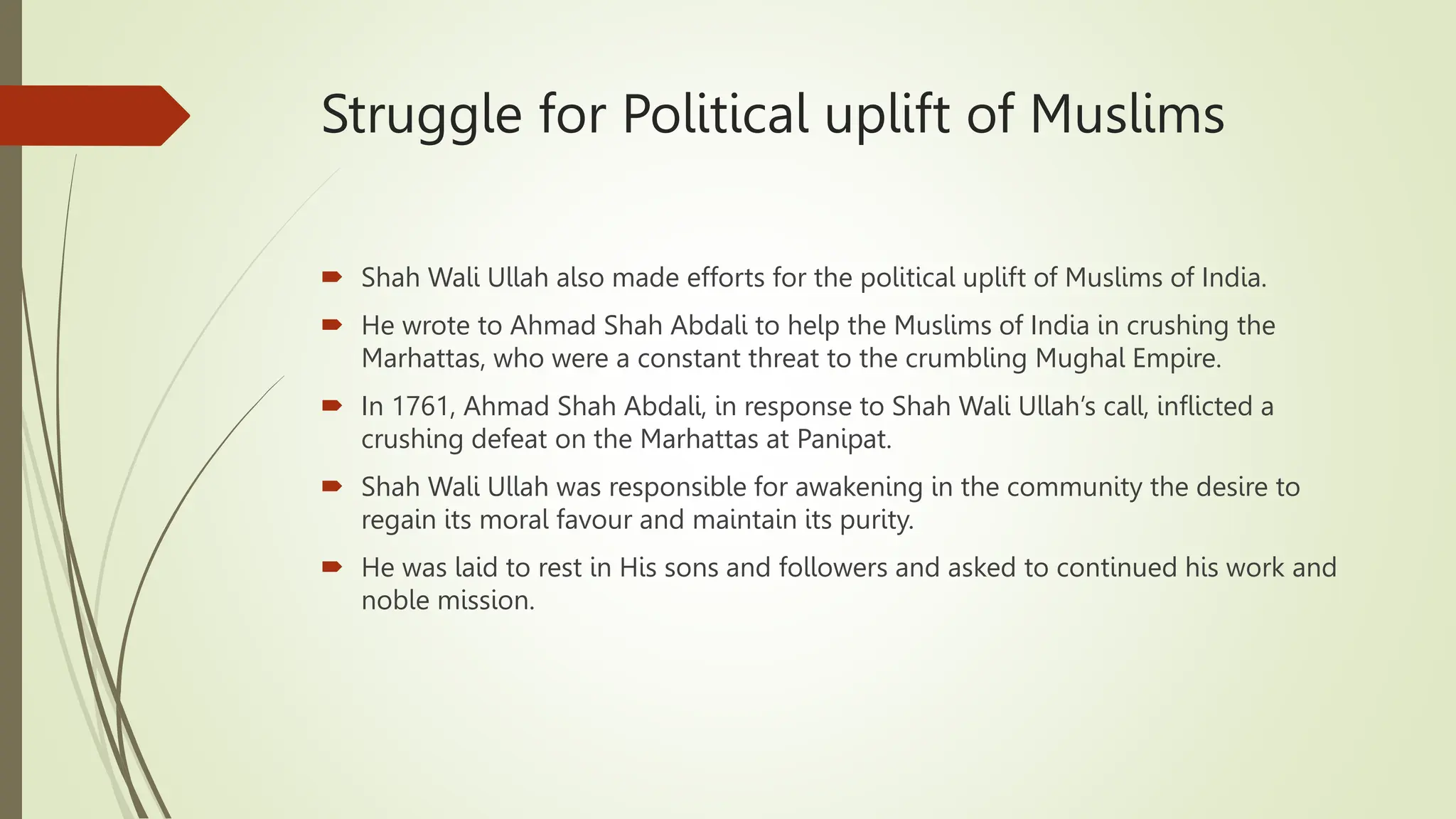 Struggle for Political uplift of Muslims

Shah Wali Ullah also made efforts for the political uplift of Muslims of India.

He wrote to Ahmad Shah Abdali to help the Muslims of India in crushing the Marhattas, who were a constant threat to the crumbling Mughal Empire.

In 1761, Ahmad Shah Abdali, in response to Shah Wali Ullah's call, inflicted a crushing defeat on the Marhattas at Panipat.

Shah Wali Ullah was responsible for awakening in the community the desire to regain its moral favour and maintain its purity.

He was laid to rest in His sons and followers and asked to continued his work and noble mission.